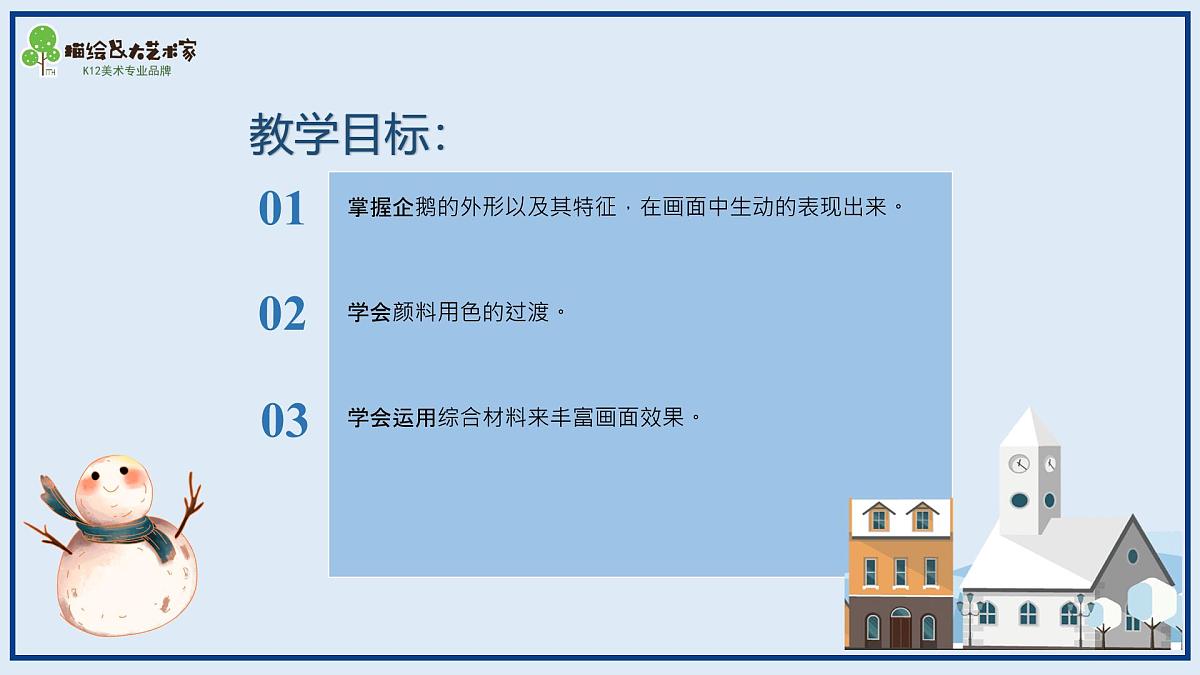 描绘&大艺术家
K12美术专业品牌

教学目标:

01 掌握企鹅的外形以及其特征，在画面中生动的表现出来。

02 学会颜料用色的过渡。

03 学会运用综合材料来丰富画面效果。